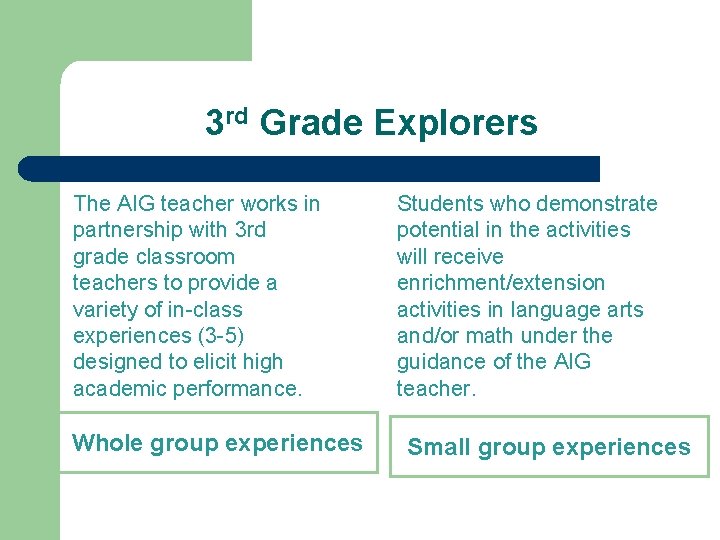 3rd Grade Explorers

The AIG teacher works in partnership with 3rd grade classroom teachers to provide a variety of in-class experiences (3-5) designed to elicit high academic performance.

Whole group experiences

Students who demonstrate potential in the activities will receive enrichment/extension activities in language arts and/or math under the guidance of the AIG teacher.

Small group experiences